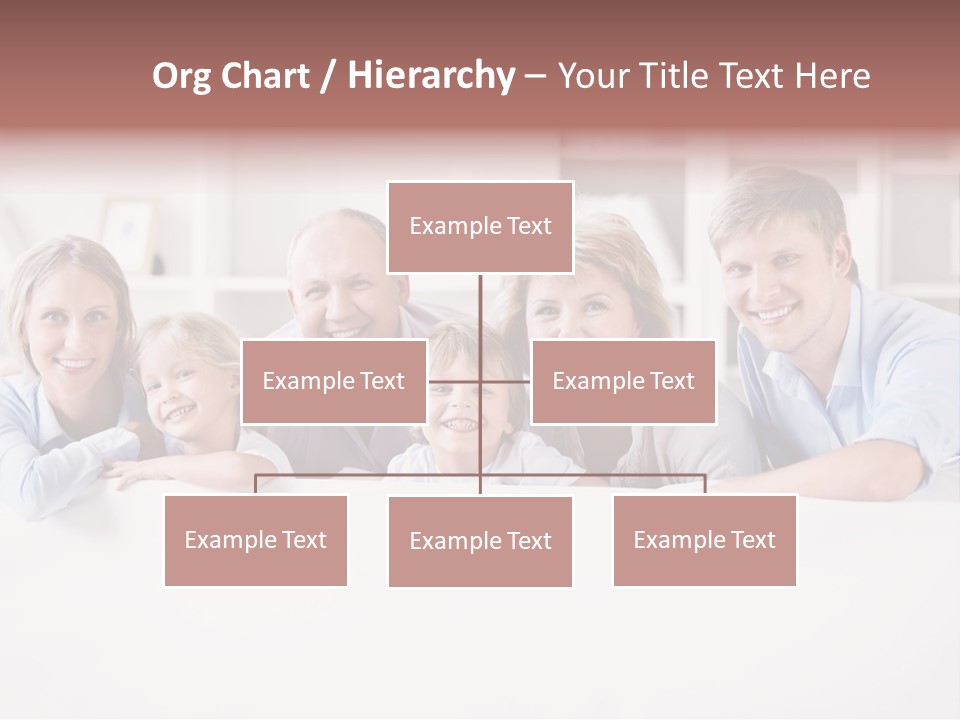 Org Chart / Hierarchy – Your Title Text Here

Example Text

Example Text

Example Text

Example Text

Example Text

Example Text